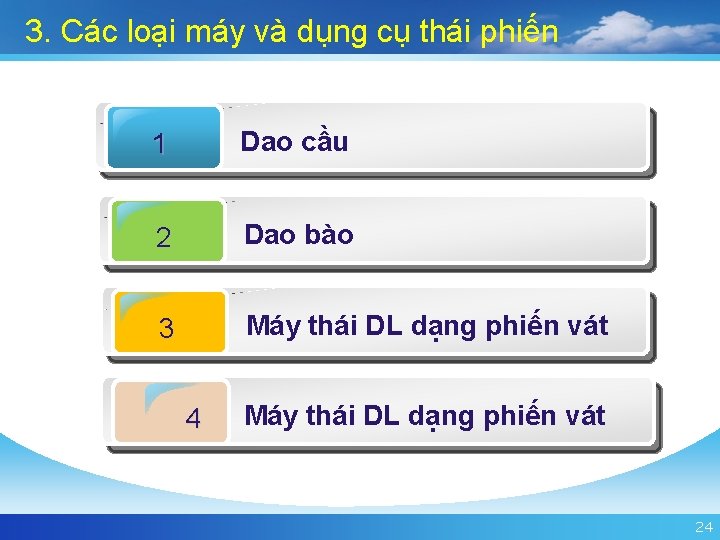 3. Các loại máy và dụng cụ thái phiến

1 Dao cầu

2 Dao bào

3 Máy thái DL dạng phiến vát

4 Máy thái DL dạng phiến vát

24